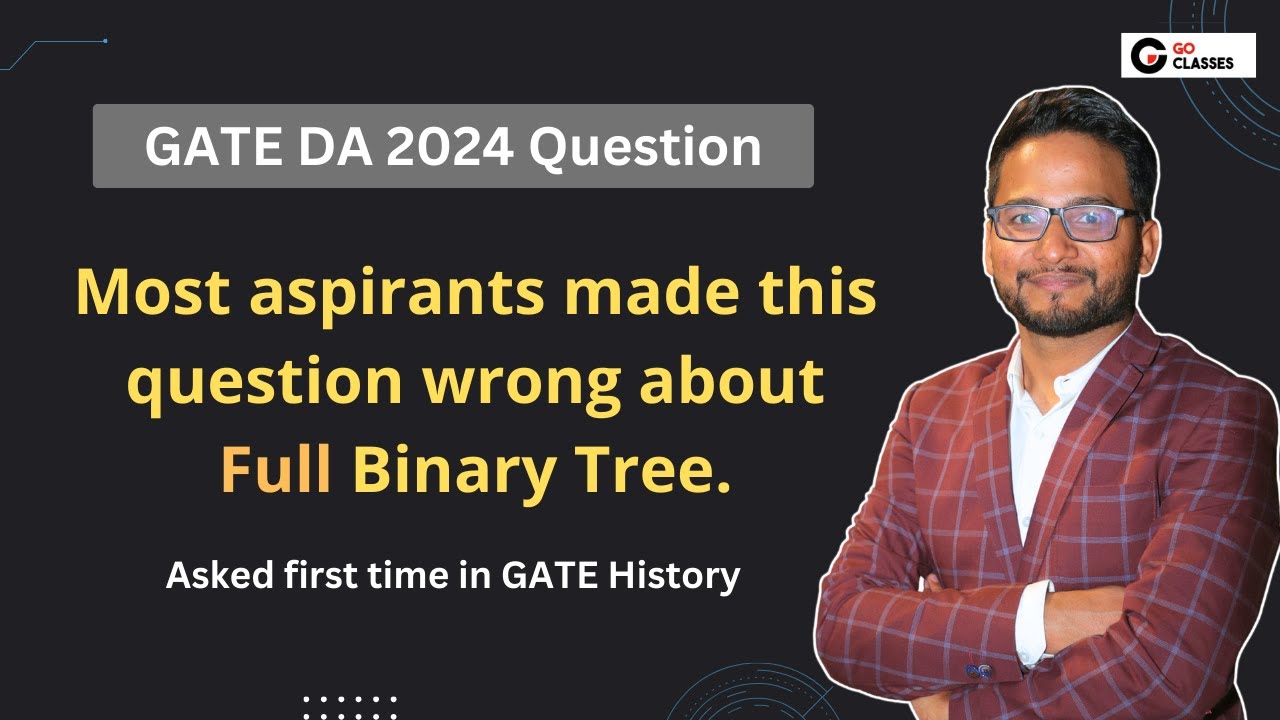 GO CLASSES

GATE DA 2024 Question

Most aspirants made this question wrong about Full Binary Tree.

Asked first time in GATE History